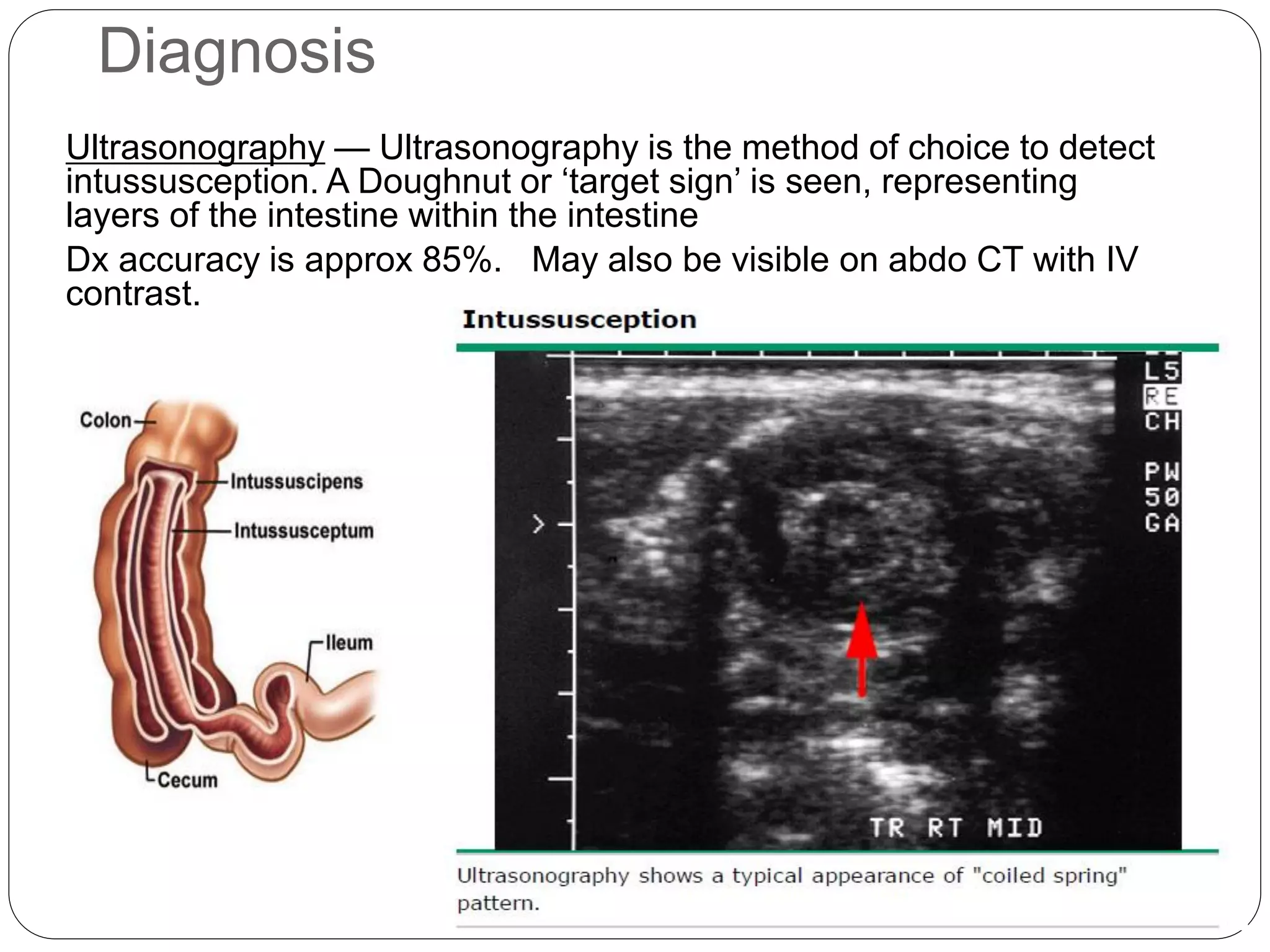 Diagnosis

Ultrasonography — Ultrasonography is the method of choice to detect intussusception. A Doughnut or ‘target sign’ is seen, representing layers of the intestine within the intestine

Dx accuracy is approx 85%. May also be visible on abdo CT with IV contrast.

Colon
Intussuscipens
Intussusceptum
Ileum
Cecum

Intussusception

L5
RE
CH
PW
50
GA

TR RT MID

Ultrasonography shows a typical appearance of "coiled spring" pattern.